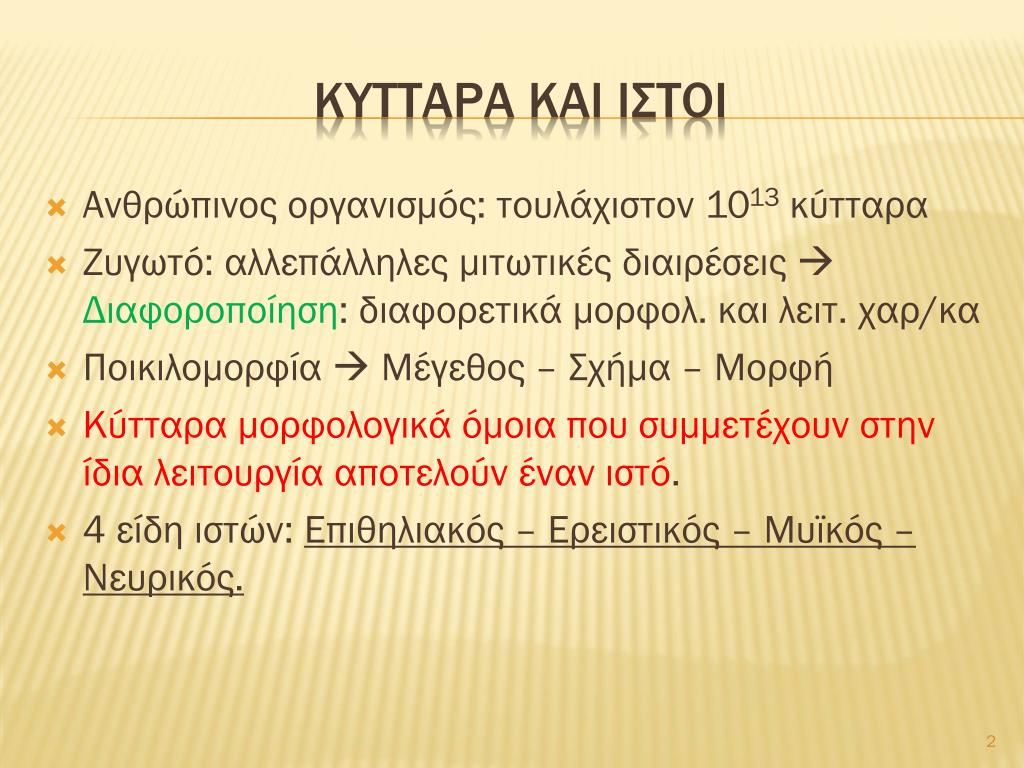 ΚΥΤΤΑΡΑ ΚΑΙ ΙΣΤΟΙ

Ανθρώπινος οργανισμός: τουλάχιστον $10^{13}$ κύτταρα

Ζυγωτό: αλλεπάλληλες μιτωτικές διαιρέσεις → Διαφοροποίηση: διαφορετικά μορφολ. και λειτ. χαρ/κα

Ποικιλομορφία → Μέγεθος – Σχήμα – Μορφή

Κύτταρα μορφολογικά όμοια που συμμετέχουν στην ίδια λειτουργία αποτελούν έναν ιστό.

4 είδη ιστών: Επιθηλιακός – Ερειστικός – Μυϊκός – Νευρικός.

2